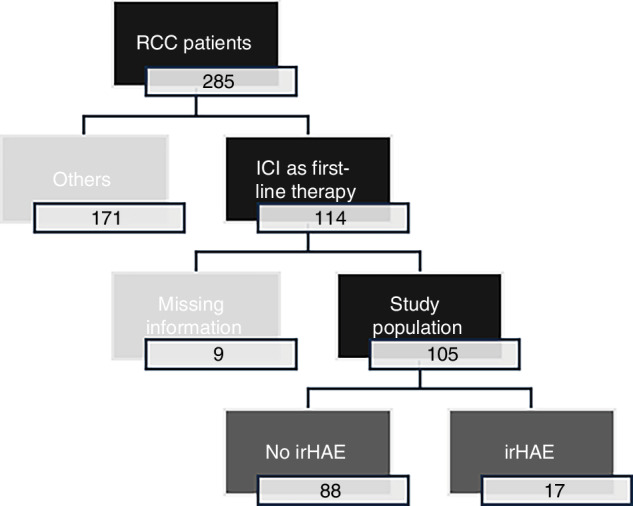 RCC patients
285

Others
171

ICI as first-line therapy
114

Missing information
9

Study population
105

No irHAE
88

irHAE
17